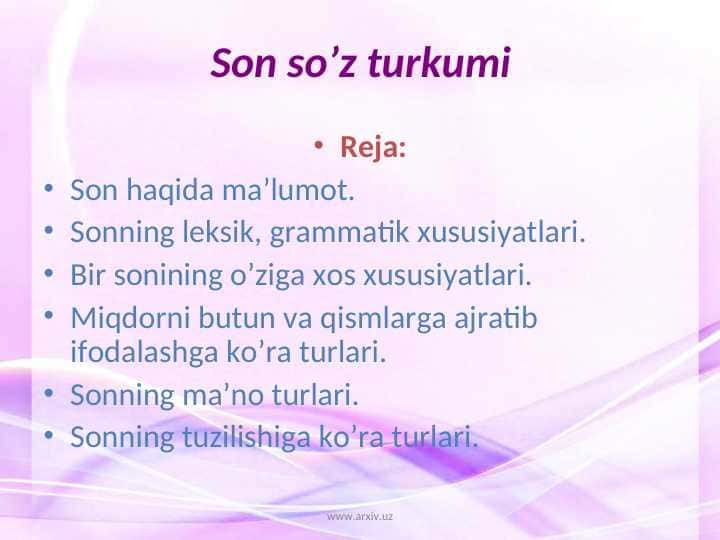 Son so’z turkumi

• Reja:

• Son haqida ma’lumot.
• Sonning leksik, grammatik xususiyatlari.
• Bir sonining o’ziga xos xususiyatlari.
• Miqdorni butun va qismlarga ajratib ifodalashga ko’ra turlari.
• Sonning ma’no turlari.
• Sonning tuzilishiga ko’ra turlari.

www.arxiv.uz